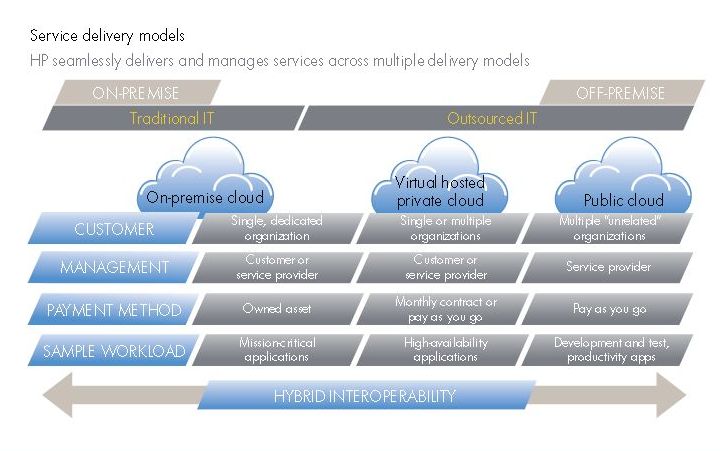 Service delivery models

HP seamlessly delivers and manages services across multiple delivery models

ON-PREMISE

OFF-PREMISE

Traditional IT

Outsourced IT

|  | On-premise cloud | Virtual hosted private cloud | Public cloud |
|---|---|---|---|
| CUSTOMER | Single, dedicated organization | Single or multiple organizations | Multiple "unrelated" organizations |
| MANAGEMENT | Customer or service provider | Customer or service provider | Service provider |
| PAYMENT METHOD | Owned asset | Monthly contract or pay as you go | Pay as you go |
| SAMPLE WORKLOAD | Mission-critical applications | High-availability applications | Development and test, productivity apps |

HYBRID INTEROPERABILITY